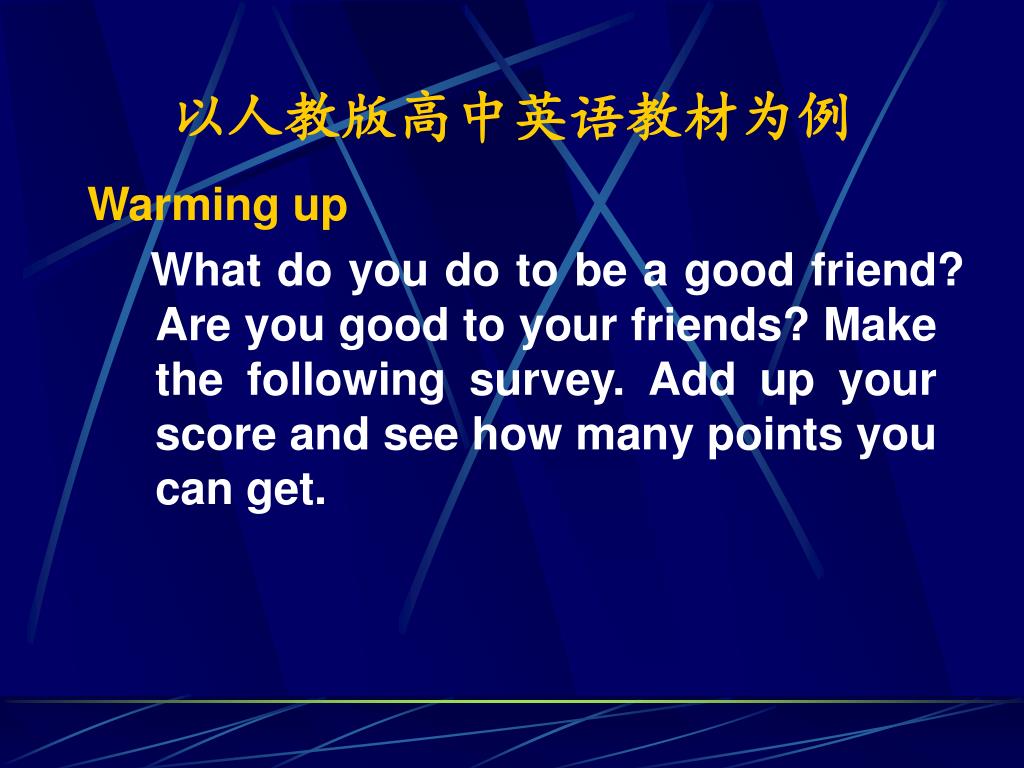 以人教版高中英语教材为例

Warming up

What do you do to be a good friend? Are you good to your friends? Make the following survey. Add up your score and see how many points you can get.